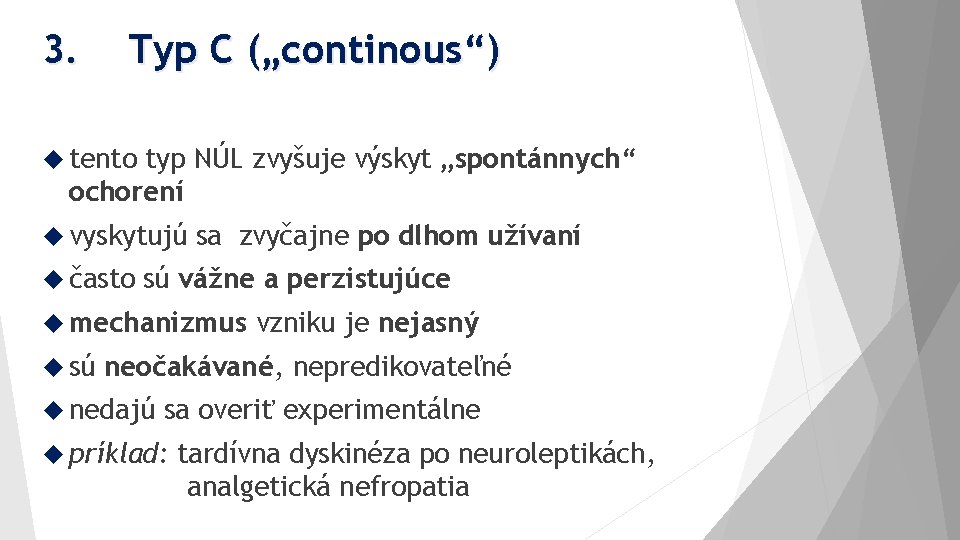 3. Typ C („continous“)

tento typ NÚL zvyšuje výskyt „spontánnych“ ochorení

vyskytujú sa zvyčajne po dlhom užívaní

často sú vážne a perzistujúce

mechanizmus vzniku je nejasný

sú neočakávané, nepredikovateľné

nedajú sa overiť experimentálne

príklad: tardívna dyskinéza po neuroleptikách, analgetická nefropatia